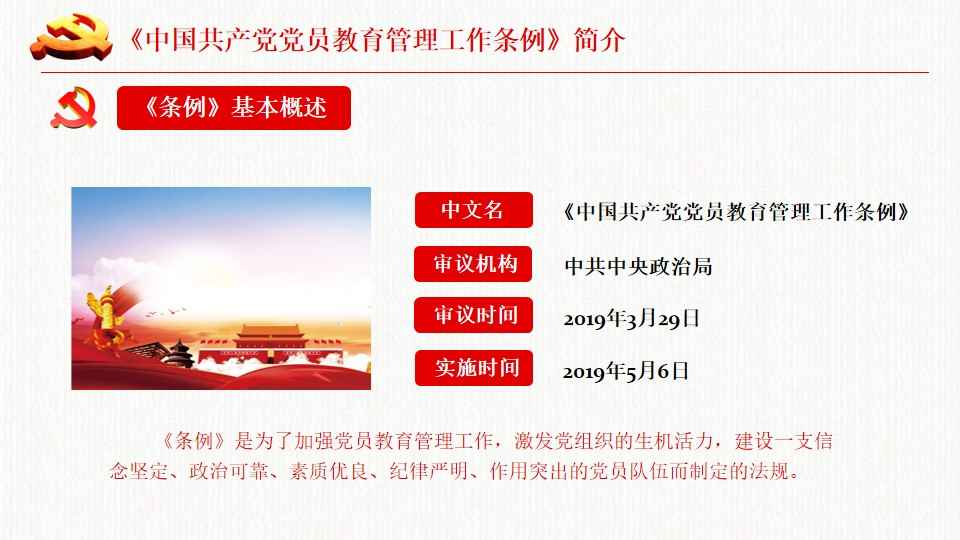 《中国共产党党员教育管理工作条例》简介

《条例》基本概述

中文名 《中国共产党党员教育管理工作条例》

审议机构 中共中央政治局

审议时间 2019年3月29日

实施时间 2019年5月6日

《条例》是为了加强党员教育管理工作，激发党组织的生机活力，建设一支信念坚定、政治可靠、素质优良、纪律严明、作用突出的党员队伍而制定的法规。